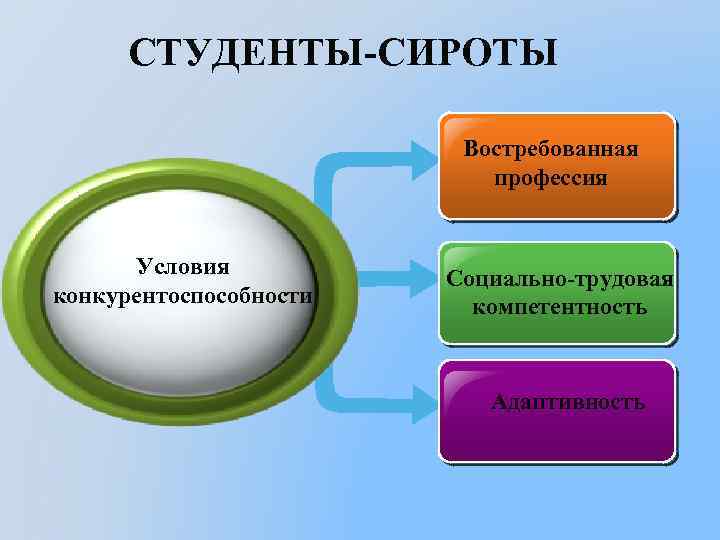 СТУДЕНТЫ-СИРОТЫ

Условия конкурентоспособности

Востребованная профессия

Социально-трудовая компетентность

Адаптивность